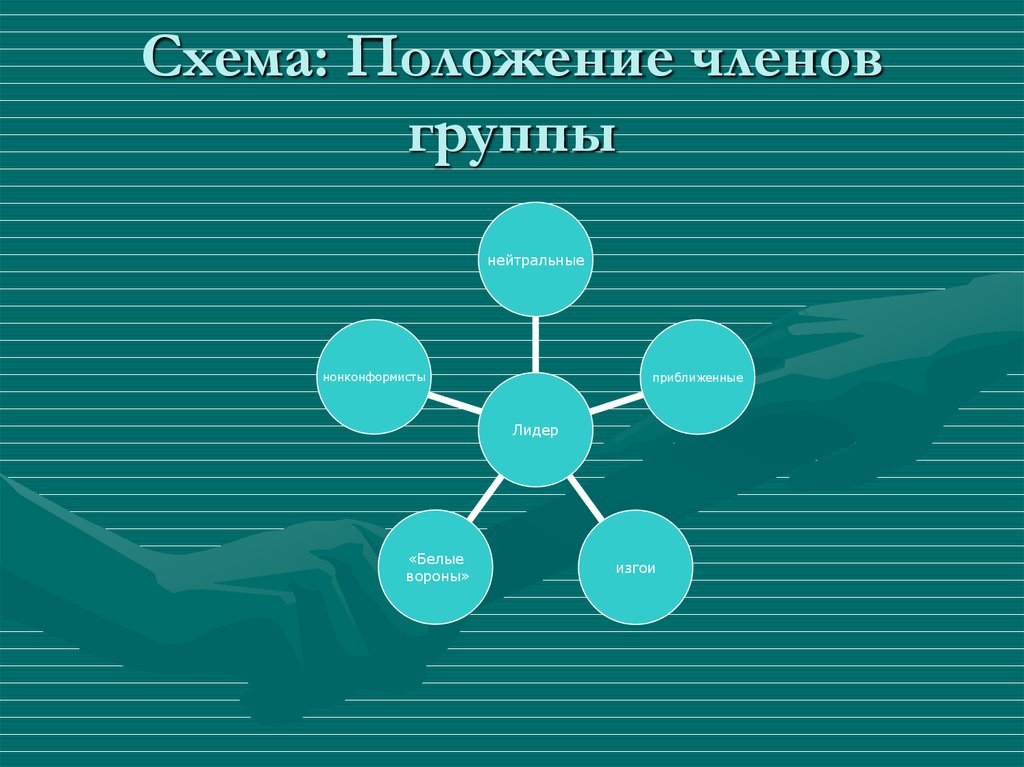 Схема: Положение членов группы

нейтральные

нонконформисты

приближенные

Лидер

«Белые вороны»

изгои